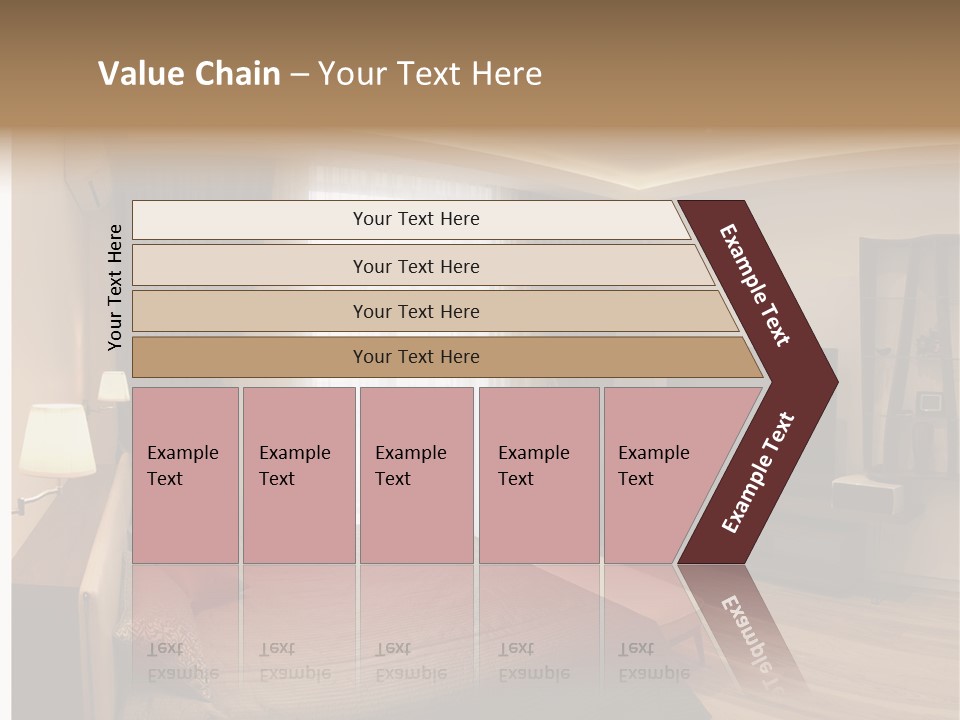 Value Chain – Your Text Here

Your Text Here

Your Text Here

Your Text Here

Your Text Here

Your Text Here

Example Text

Example Text

Example Text

Example Text

Example Text

Example Text

Example Text